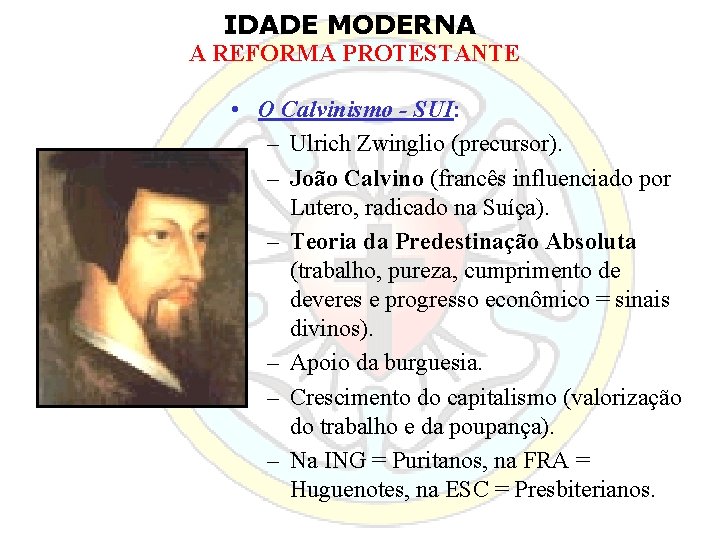 IDADE MODERNA
A REFORMA PROTESTANTE

• O Calvinismo - SUI:
– Ulrich Zwinglio (precursor).
– João Calvino (francês influenciado por Lutero, radicado na Suíça).
– Teoria da Predestinação Absoluta (trabalho, pureza, cumprimento de deveres e progresso econômico = sinais divinos).
– Apoio da burguesia.
– Crescimento do capitalismo (valorização do trabalho e da poupança).
– Na ING = Puritanos, na FRA = Huguenotes, na ESC = Presbiterianos.